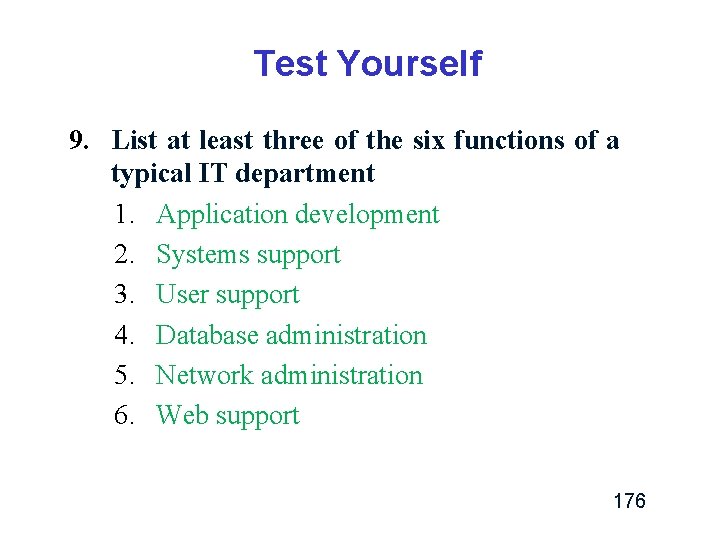 Test Yourself

9. List at least three of the six functions of a typical IT department

1. Application development
2. Systems support
3. User support
4. Database administration
5. Network administration
6. Web support

176